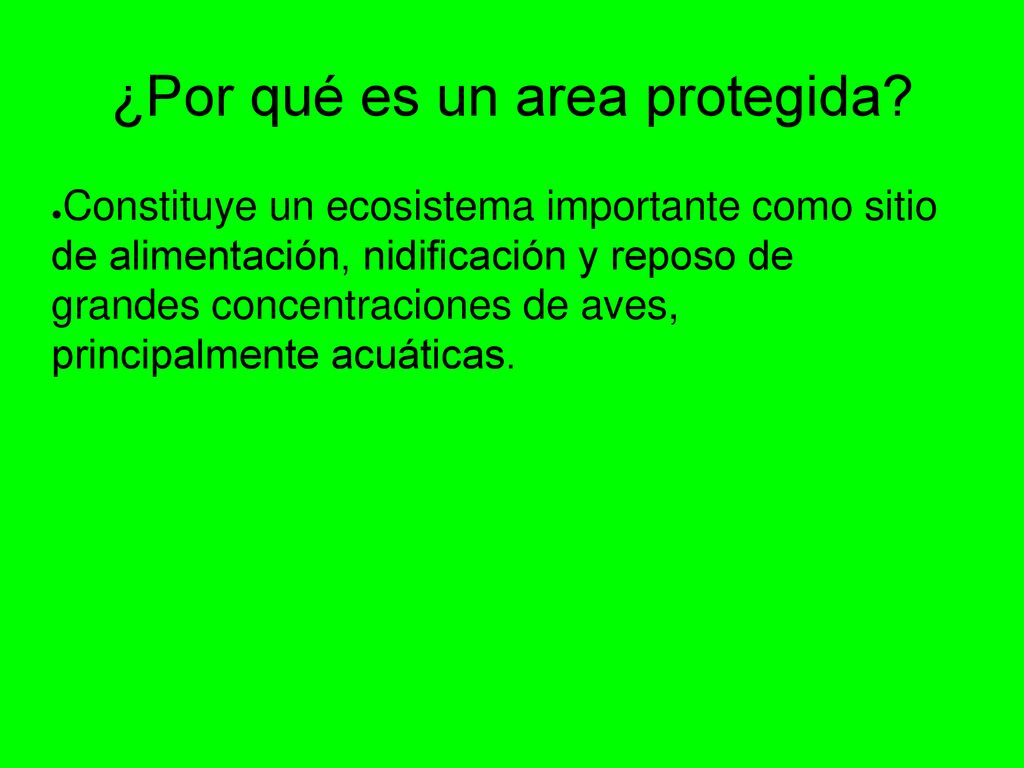 ¿Por qué es un area protegida?

● Constituye un ecosistema importante como sitio de alimentación, nidificación y reposo de grandes concentraciones de aves, principalmente acuáticas.